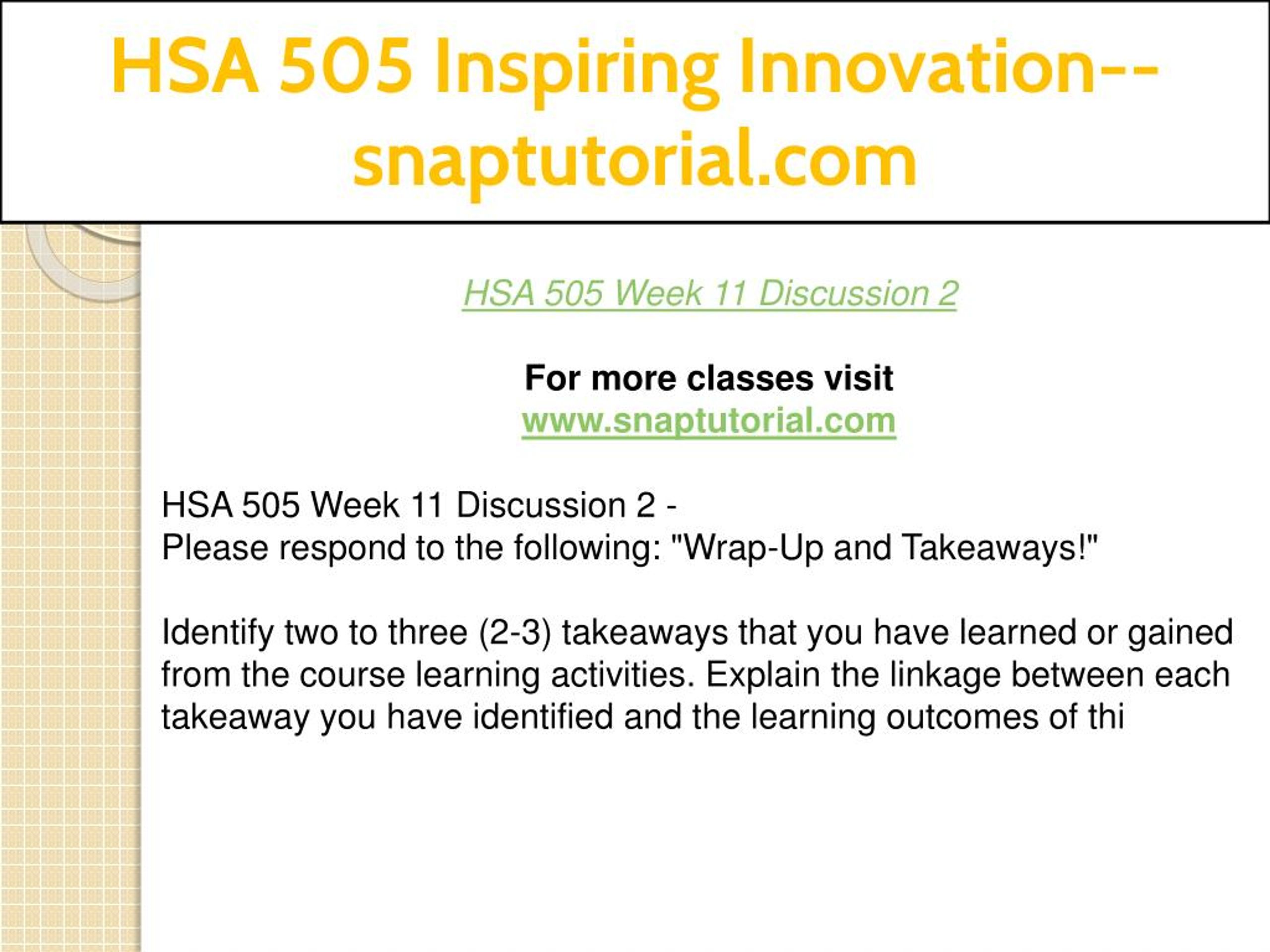 HSA 505 Inspiring Innovation--snaptutorial.com

HSA 505 Week 11 Discussion 2

For more classes visit
www.snaptutorial.com

HSA 505 Week 11 Discussion 2 -
Please respond to the following: "Wrap-Up and Takeaways!"

Identify two to three (2-3) takeaways that you have learned or gained from the course learning activities. Explain the linkage between each takeaway you have identified and the learning outcomes of thi